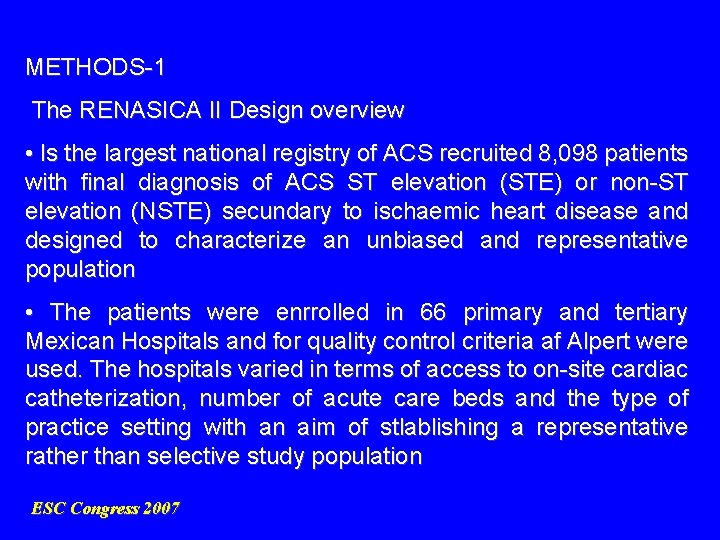 METHODS-1

The RENASICA II Design overview

• Is the largest national registry of ACS recruited 8,098 patients with final diagnosis of ACS ST elevation (STE) or non-ST elevation (NSTE) secundary to ischaemic heart disease and designed to characterize an unbiased and representative population

• The patients were enrrolled in 66 primary and tertiary Mexican Hospitals and for quality control criteria af Alpert were used. The hospitals varied in terms of access to on-site cardiac catheterization, number of acute care beds and the type of practice setting with an aim of stlablishing a representative rather than selective study population

ESC Congress 2007